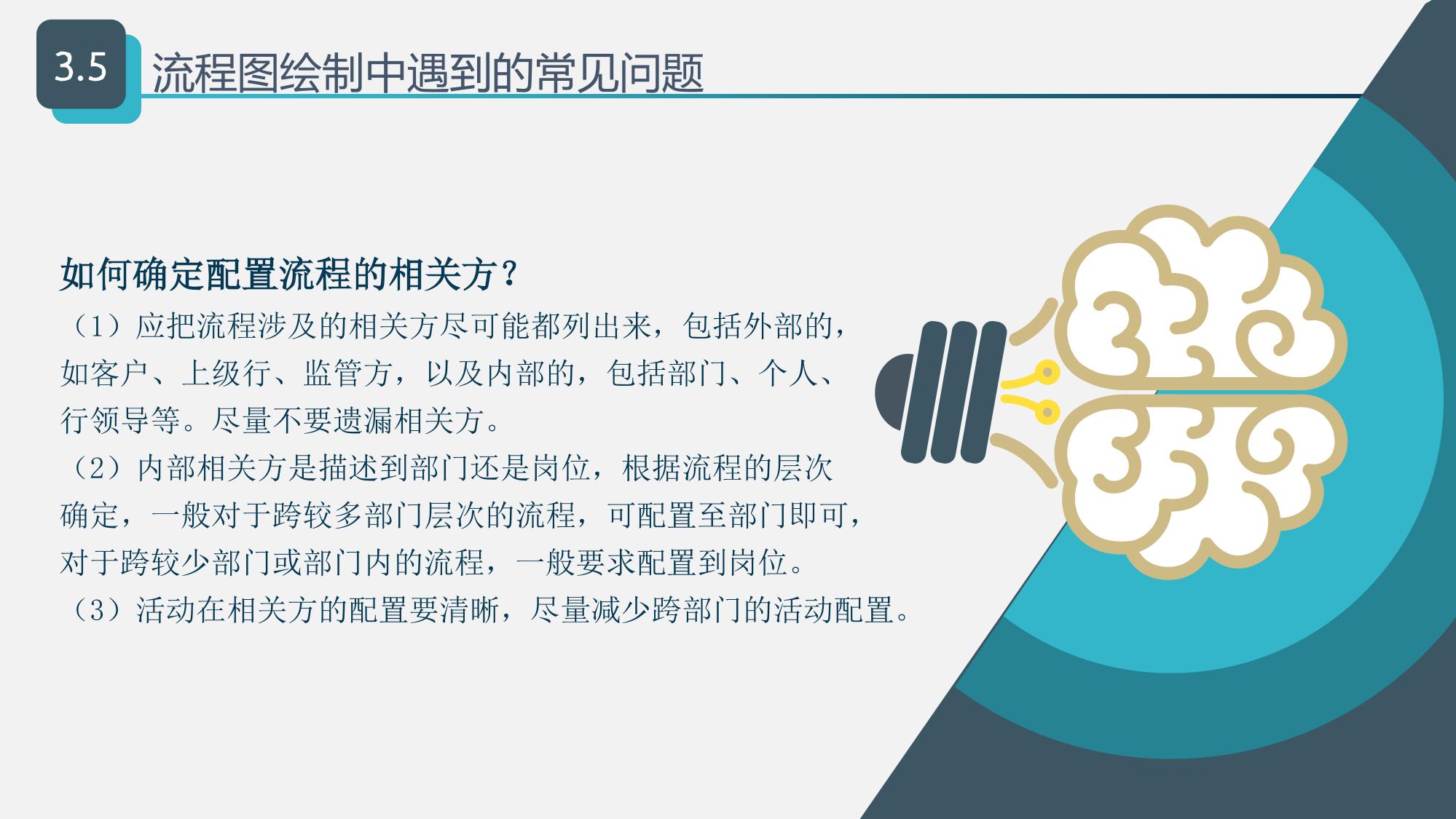 3.5 流程图绘制中遇到的常见问题

如何确定配置流程的相关方？

（1）应把流程涉及的相关方尽可能都列出来，包括外部的，如客户、上级行、监管方，以及内部的，包括部门、个人、行领导等。尽量不要遗漏相关方。

（2）内部相关方是描述到部门还是岗位，根据流程的层次确定，一般对于跨较多部门层次的流程，可配置至部门即可，对于跨较少部门或部门内的流程，一般要求配置到岗位。

（3）活动在相关方的配置要清晰，尽量减少跨部门的活动配置。